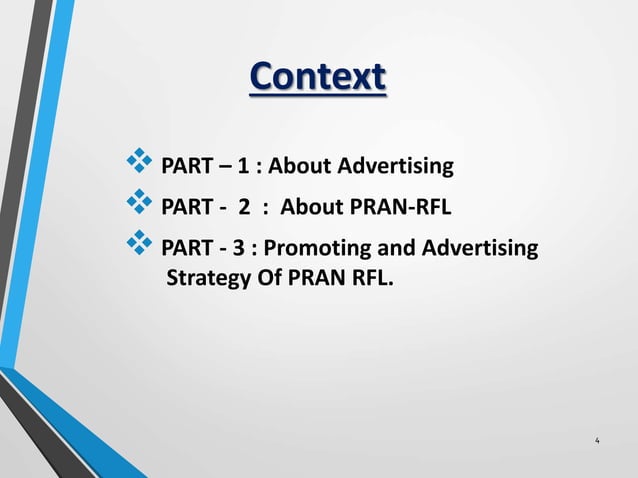 Context

❖ PART – 1 : About Advertising
❖ PART - 2 : About PRAN-RFL
❖ PART - 3 : Promoting and Advertising Strategy Of PRAN RFL.

4